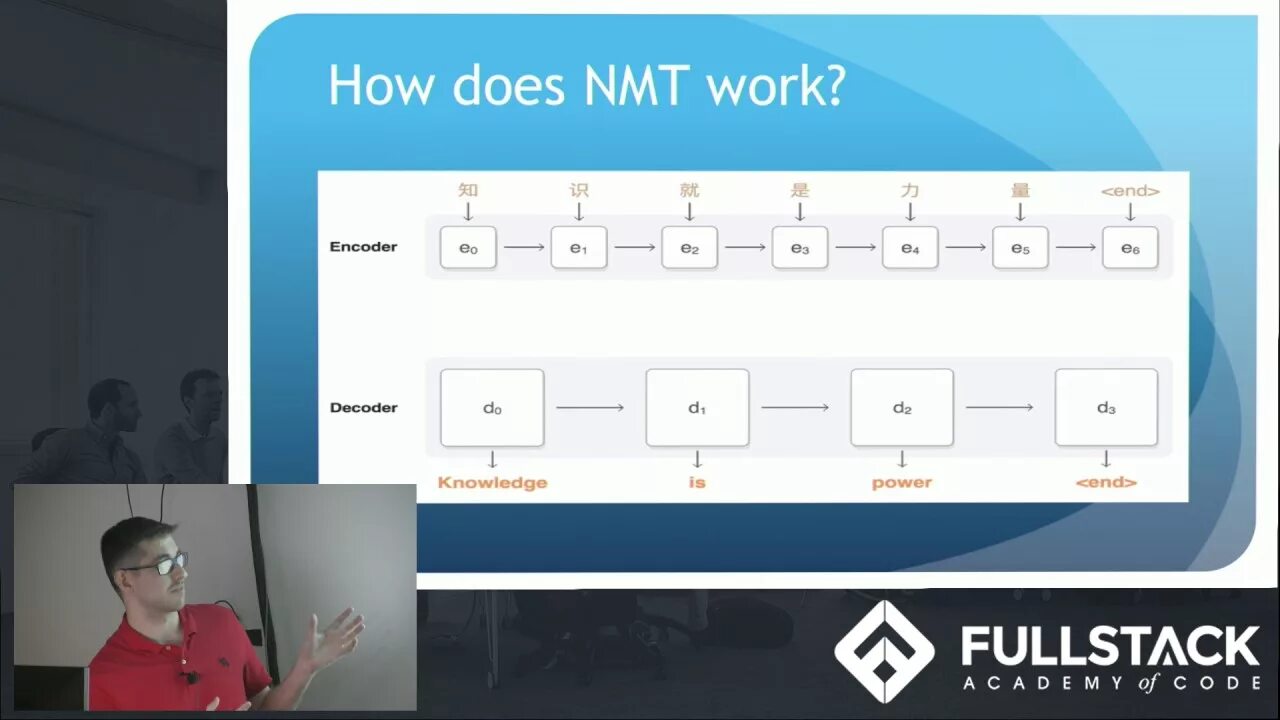 How does NMT work?

知 识 就 是 力 量 <end>

Encoder $e_0$ $e_1$ $e_2$ $e_3$ $e_4$ $e_5$ $e_6$

Decoder $d_0$ $d_1$ $d_2$ $d_3$

Knowledge is power <end>

FULLSTACK
ACADEMY of CODE